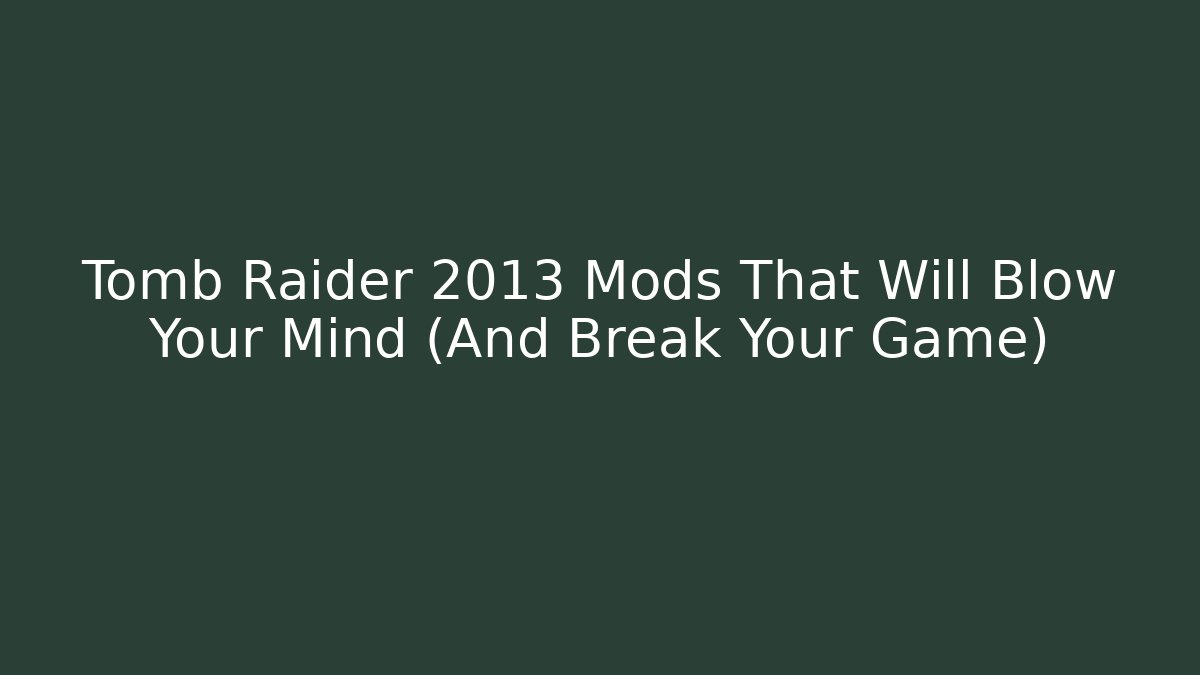 Tomb Raider 2013 Mods That Will Blow Your Mind (And Break Your Game)